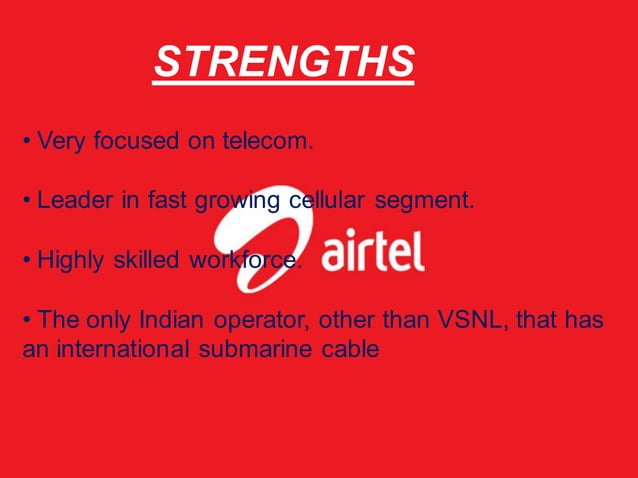 STRENGTHS

• Very focused on telecom.

• Leader in fast growing cellular segment.

• Highly skilled workforce.

airtel

• The only Indian operator, other than VSNL, that has an international submarine cable